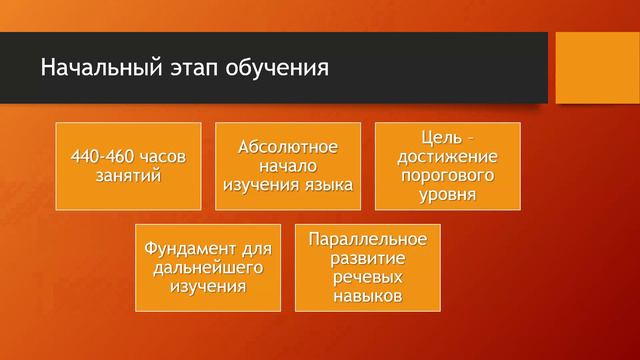 Начальный этап обучения

440-460 часов занятий

Абсолютное начало изучения языка

Цель – достижение порогового уровня

Фундамент для дальнейшего изучения

Параллельное развитие речевых навыков